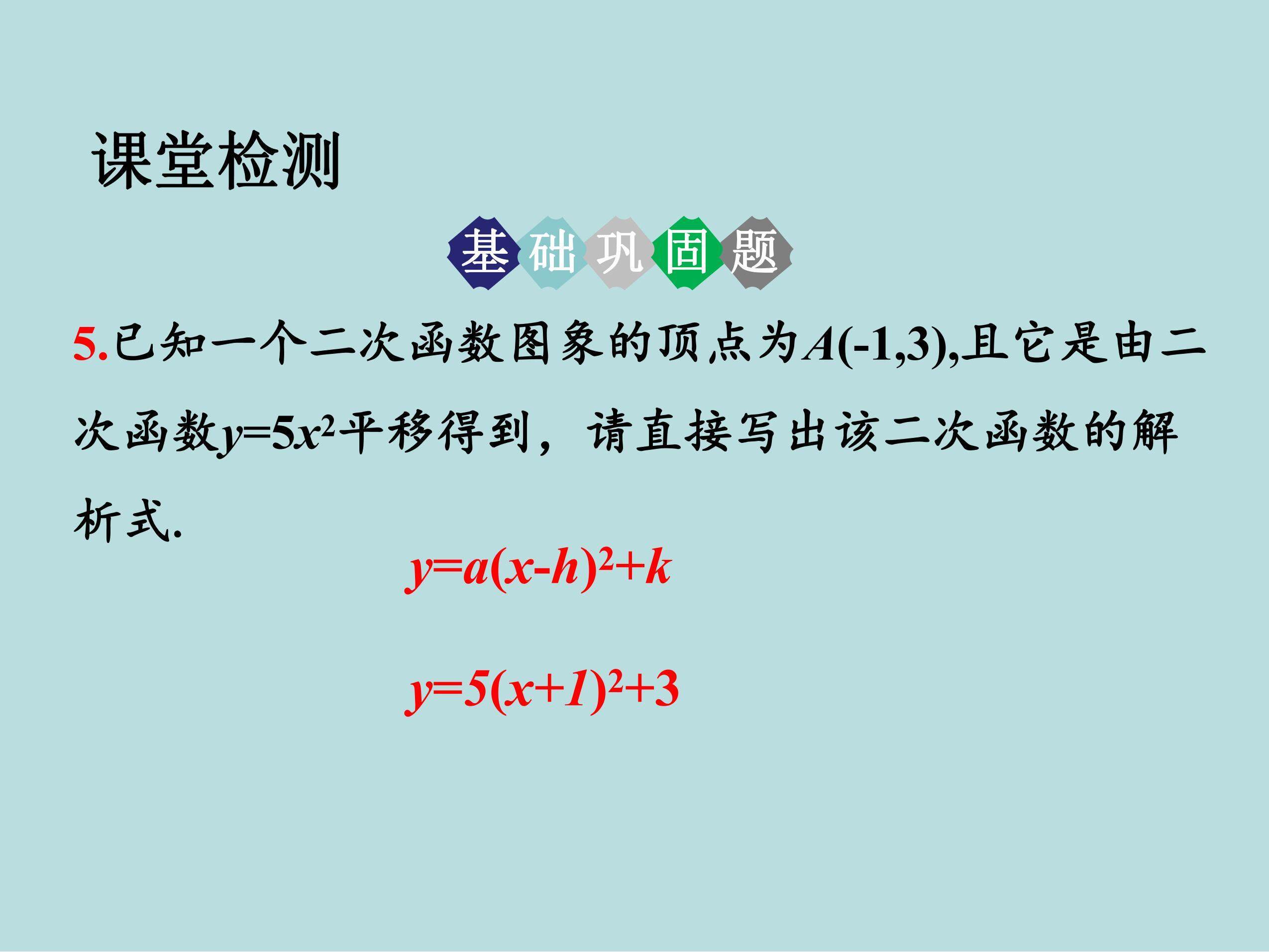 课堂检测

基础巩固题

5.已知一个二次函数图象的顶点为$A(-1,3)$,且它是由二次函数$y=5x^2$平移得到，请直接写出该二次函数的解析式.

$y=a(x-h)^2+k$

$y=5(x+1)^2+3$